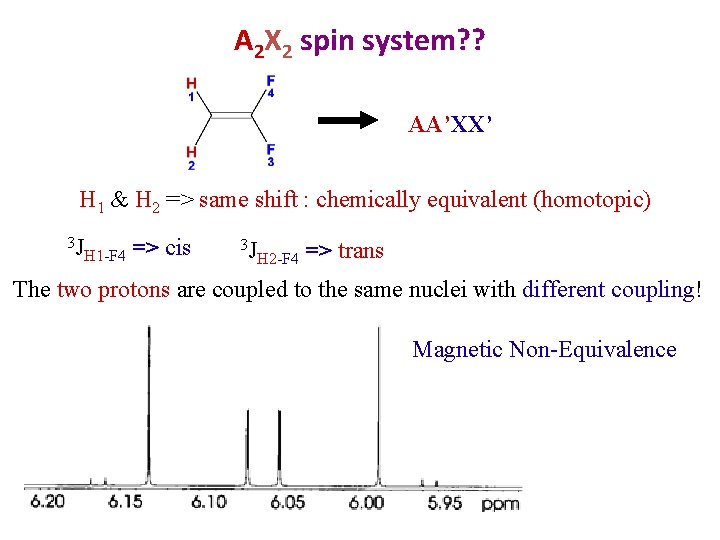 $A_2X_2$ spin system??

H
1
F
4
H
2
F
3

AA'XX'

$H_1$ & $H_2$ => same shift : chemically equivalent (homotopic)

$^3J_{H1-F4}$ => cis $^3J_{H2-F4}$ => trans

The two protons are coupled to the same nuclei with different coupling!

Magnetic Non-Equivalence

6.20 6.15 6.10 6.05 6.00 5.95 ppm